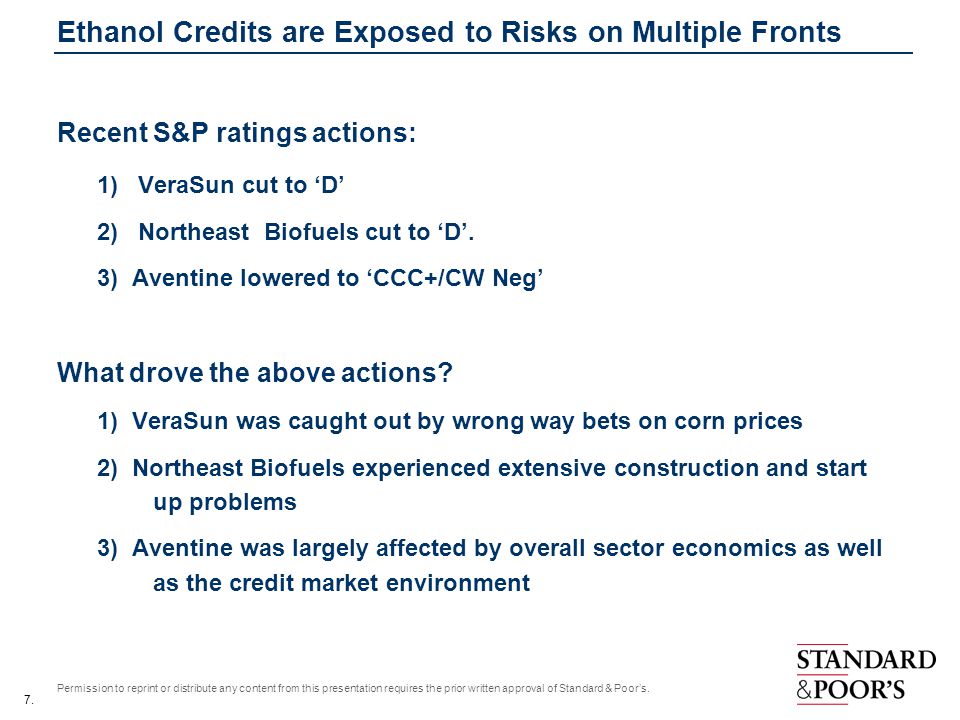 Ethanol Credits are Exposed to Risks on Multiple Fronts

Recent S&P ratings actions:

1) VeraSun cut to ‘D’

2) Northeast Biofuels cut to ‘D’.

3) Aventine lowered to ‘CCC+/CW Neg’

What drove the above actions?

1) VeraSun was caught out by wrong way bets on corn prices

2) Northeast Biofuels experienced extensive construction and start up problems

3) Aventine was largely affected by overall sector economics as well as the credit market environment

Permission to reprint or distribute any content from this presentation requires the prior written approval of Standard & Poor's.

7.

STANDARD
&POOR'S